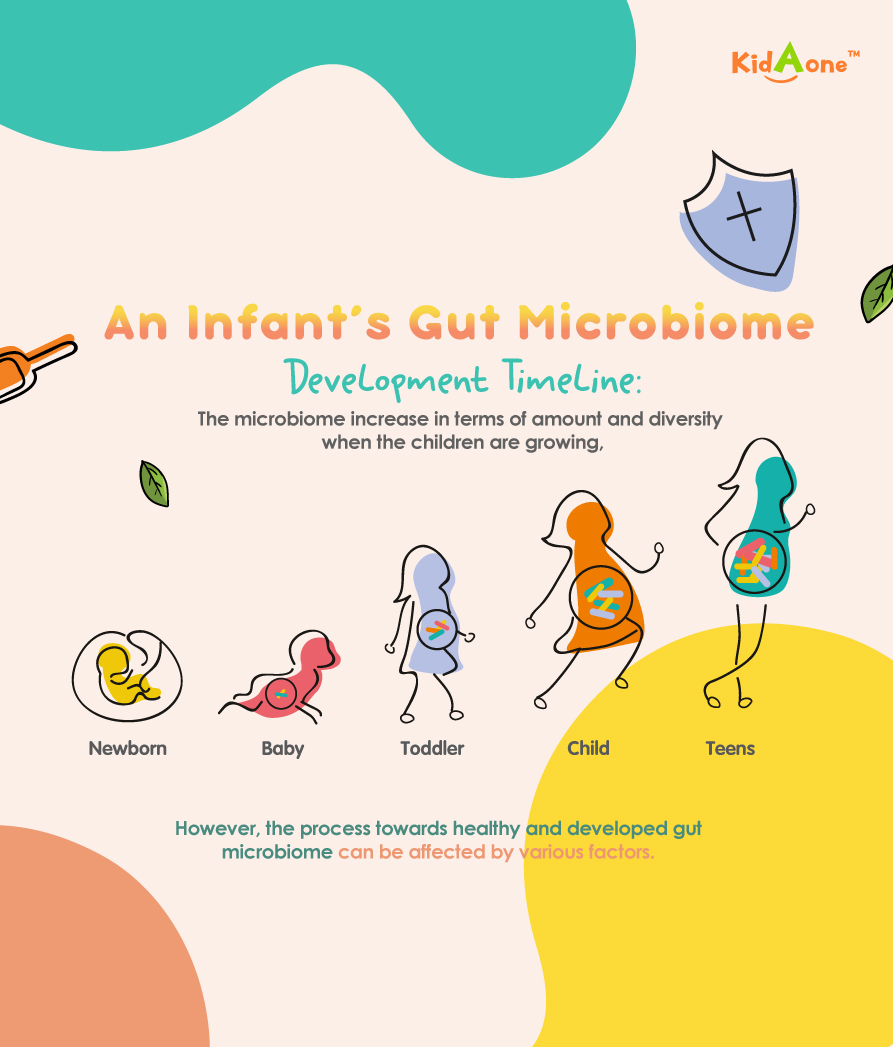 KidAone™

An Infant's Gut Microbiome

Development Timeline:

The microbiome increase in terms of amount and diversity when the children are growing,

Newborn

Baby

Toddler

Child

Teens

However, the process towards healthy and developed gut microbiome can be affected by various factors.